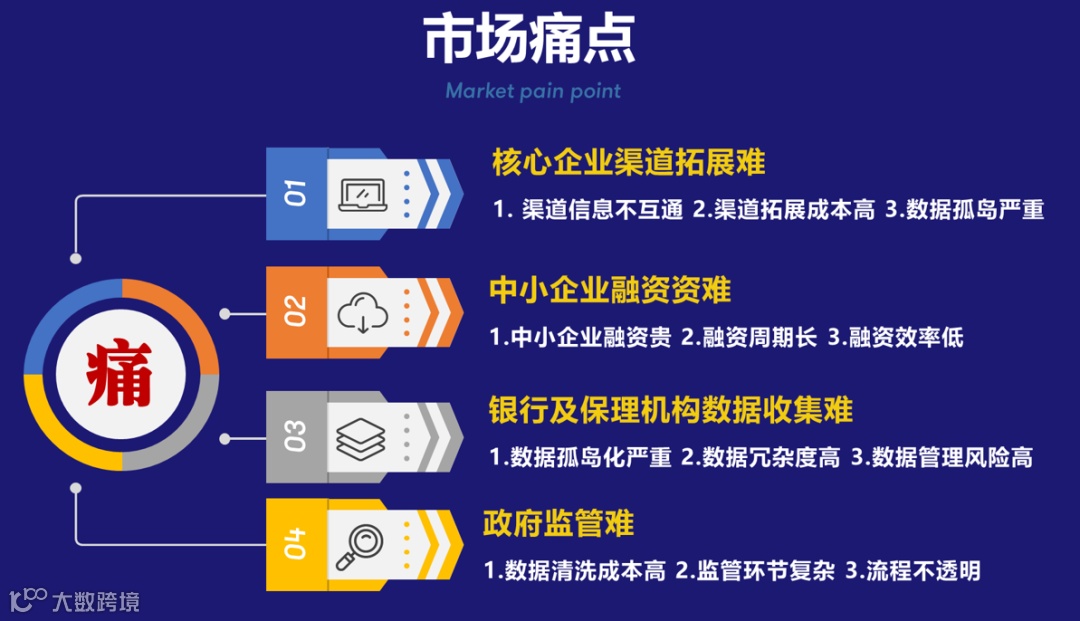 市场痛点

Market pain point

痛

01

核心企业渠道拓展难

1. 渠道信息不互通 2.渠道拓展成本高 3.数据孤岛严重

02

中小企业融资资难

1.中小企业融资贵 2.融资周期长 3.融资效率低

03

银行及保理机构数据收集难

1.数据孤岛化严重 2.数据冗杂度高 3.数据管理风险高

04

政府监管难

1.数据清洗成本高 2.监管环节复杂 3.流程不透明

大数跨境